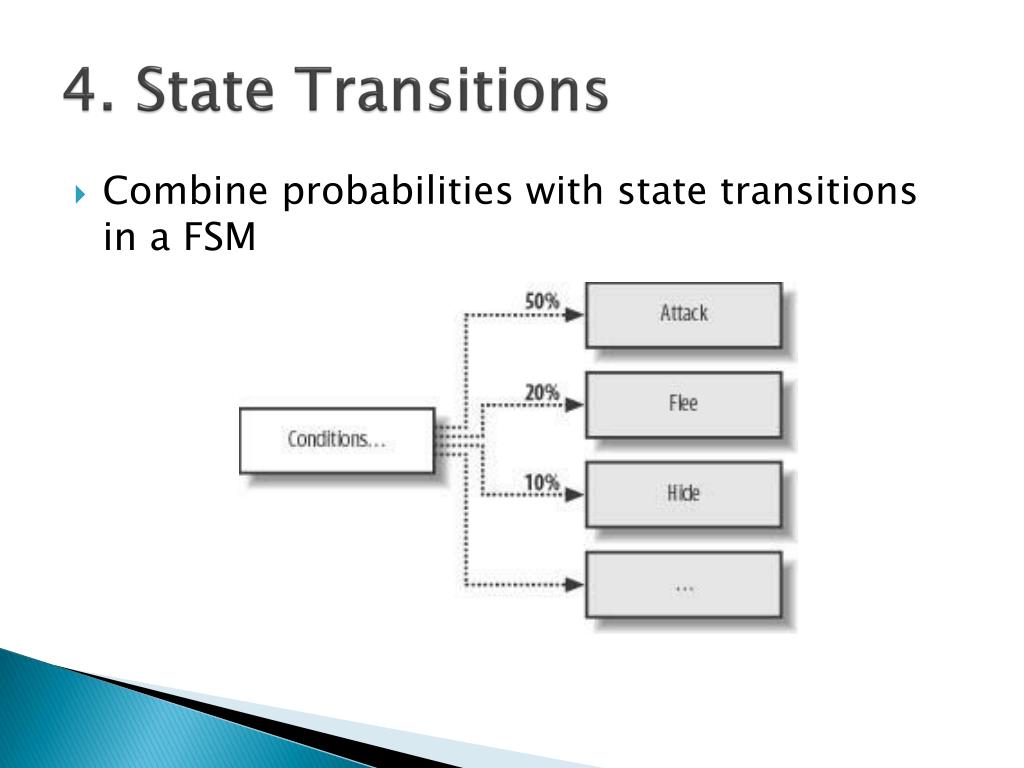 4. State Transitions

Combine probabilities with state transitions in a FSM

Conditions...

50%

Attack

20%

Flee

10%

Hide

...